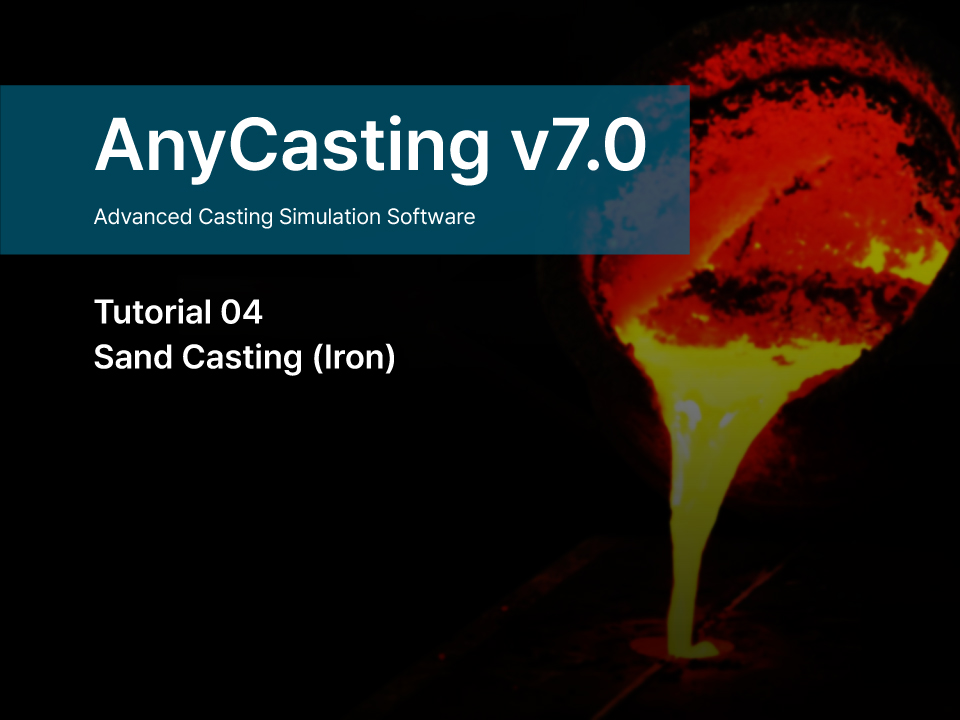 AnyCasting v7.0

Advanced Casting Simulation Software

Tutorial 04
Sand Casting (Iron)